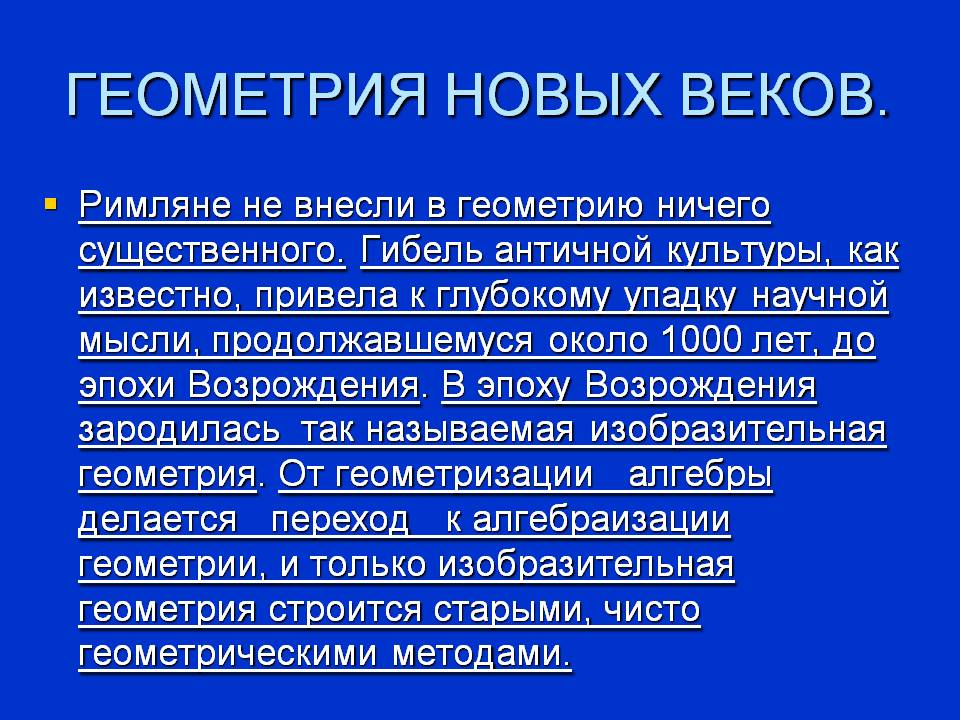 ГЕОМЕТРИЯ НОВЫХ ВЕКОВ.

Римляне не внесли в геометрию ничего существенного. Гибель античной культуры, как известно, привела к глубокому упадку научной мысли, продолжавшемуся около 1000 лет, до эпохи Возрождения. В эпоху Возрождения зародилась так называемая изобразительная геометрия. От геометризации алгебры делается переход к алгебраизации геометрии, и только изобразительная геометрия строится старыми, чисто геометрическими методами.